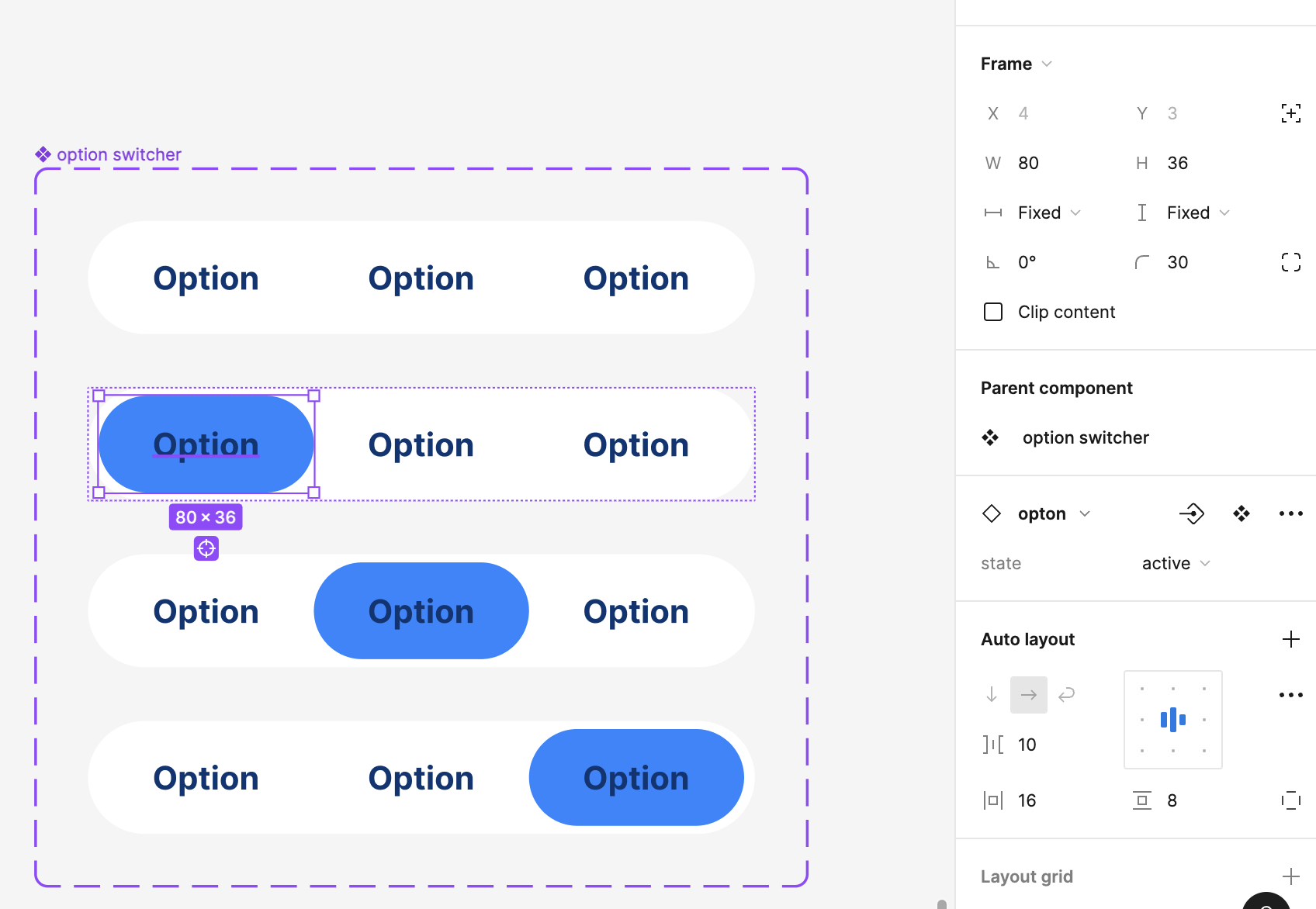 option switcher

Option Option Option

Option Option Option

80 × 36

Option Option Option

Option Option Option

Frame

X 4
Y 3
W 80
H 36
Fixed
Fixed
0°
30
Clip content

Parent component

option switcher

opton

state
active

Auto layout

10

16
8

Layout grid